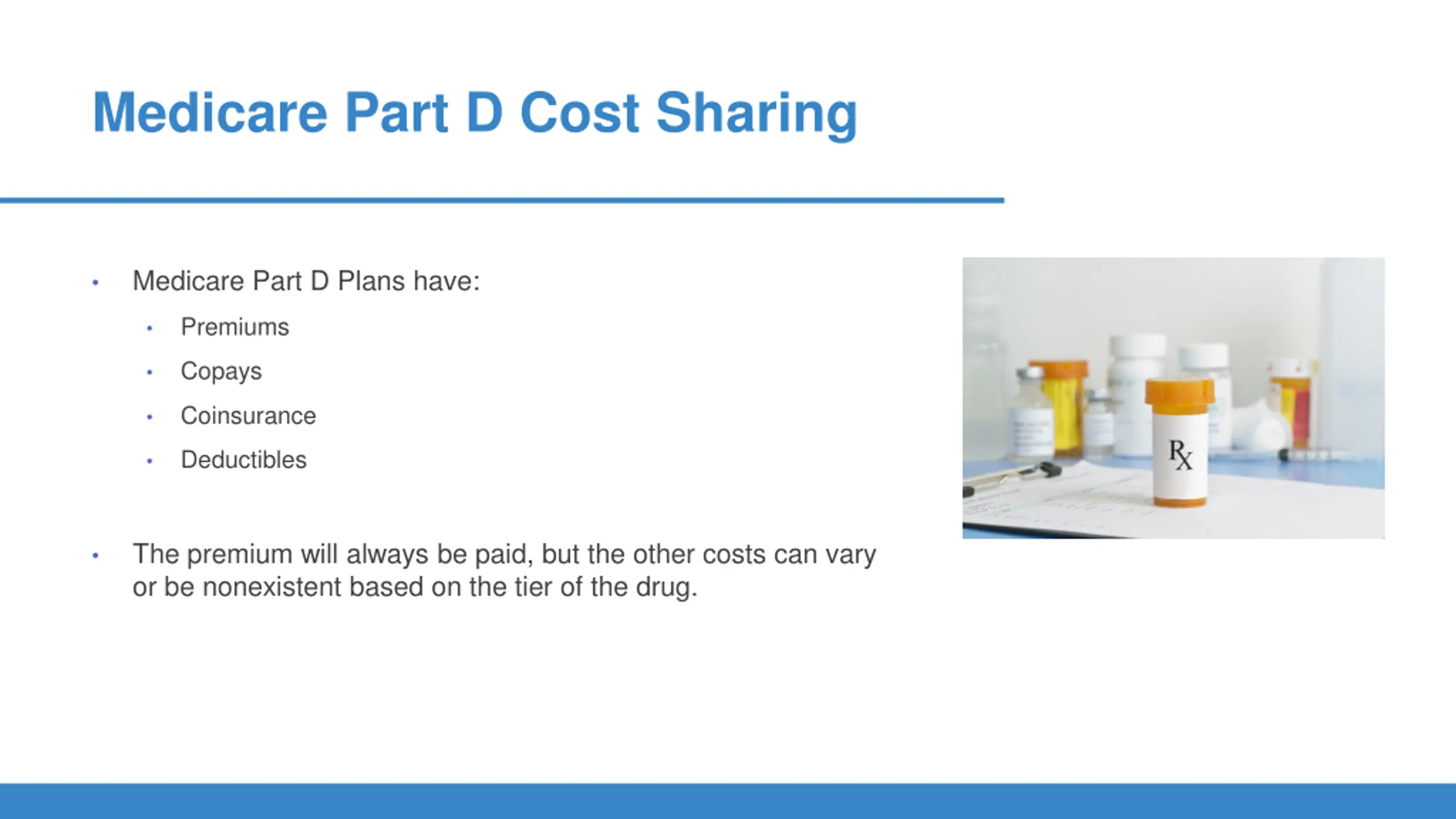 Medicare Part D Cost Sharing

• Medicare Part D Plans have:
  • Premiums
  • Copays
  • Coinsurance
  • Deductibles

• The premium will always be paid, but the other costs can vary or be nonexistent based on the tier of the drug.

Rx